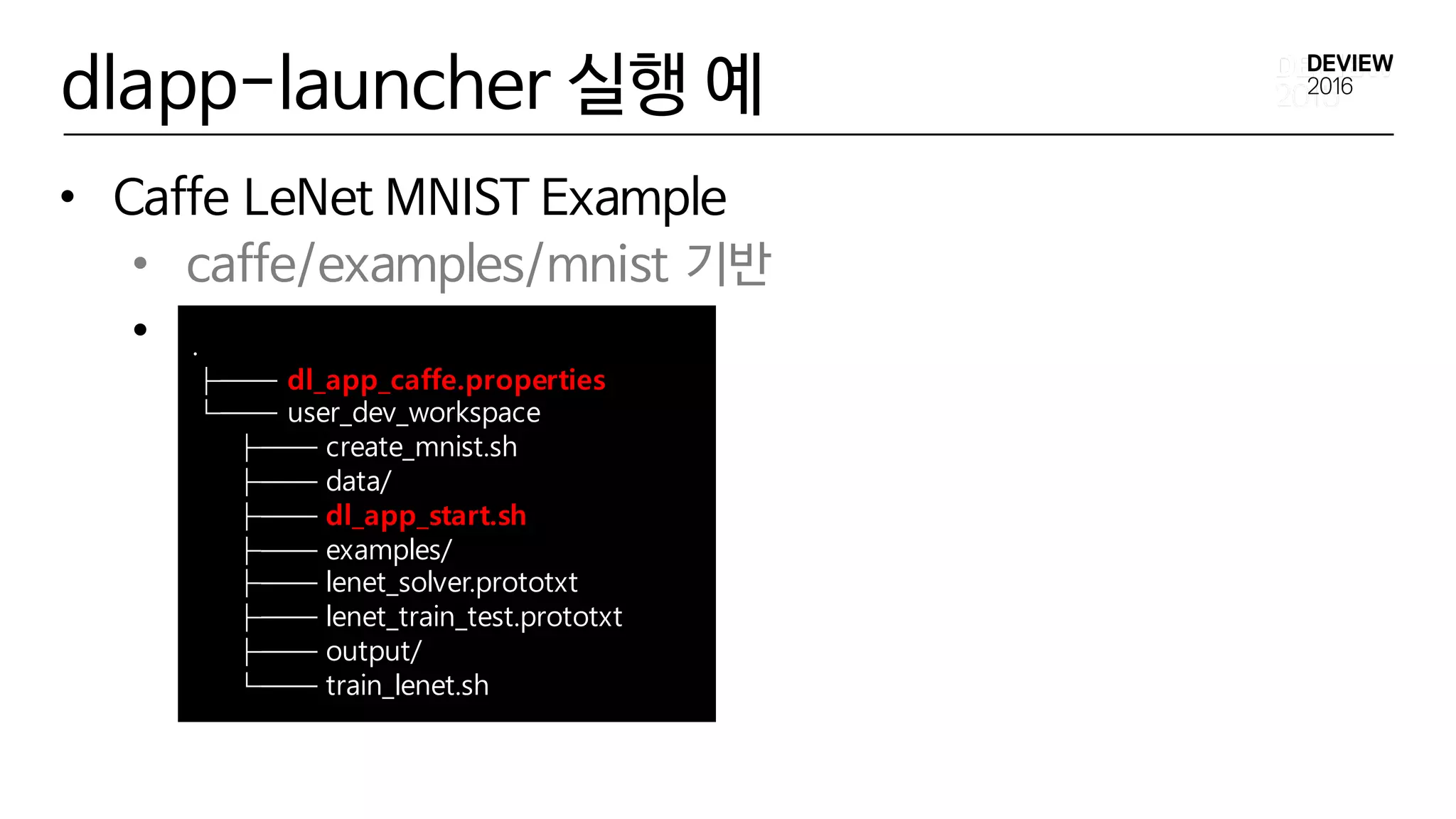 dlapp-launcher 실행 예

DEVIEW
2016

• Caffe LeNet MNIST Example
  • caffe/examples/mnist 기반
  •

.
├── dl_app_caffe.properties
└── user_dev_workspace
    ├── create_mnist.sh
    ├── data/
    ├── dl_app_start.sh
    ├── examples/
    ├── lenet_solver.prototxt
    ├── lenet_train_test.prototxt
    ├── output/
    └── train_lenet.sh